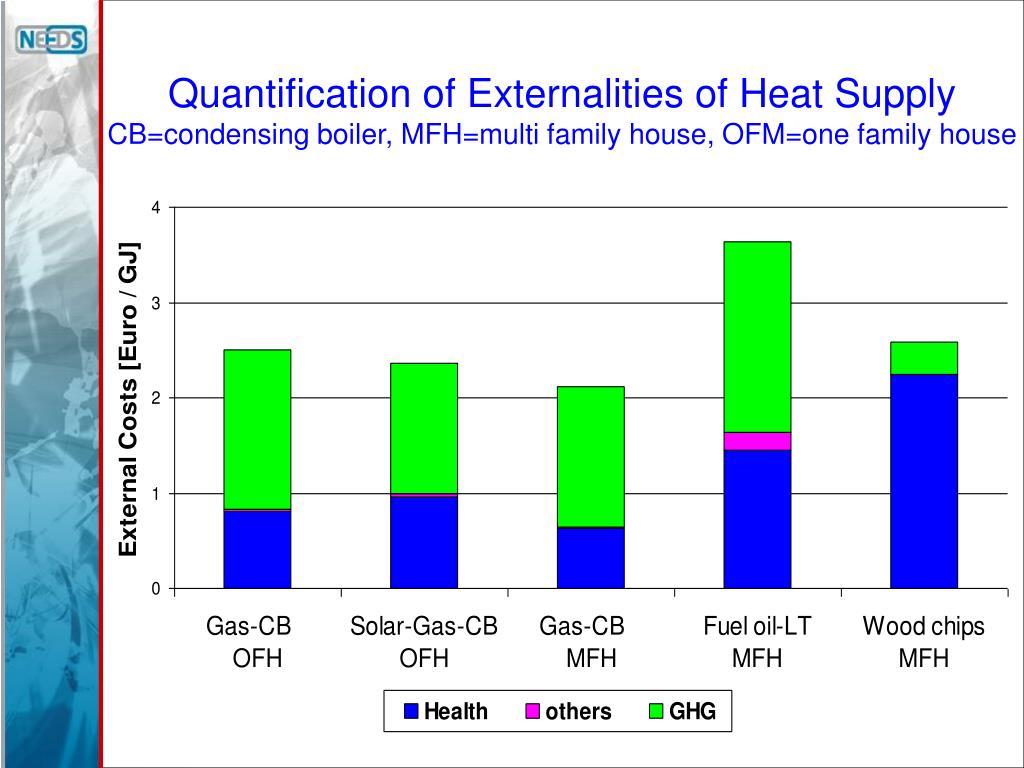 NEEDS

Quantification of Externalities of Heat Supply
CB=condensing boiler, MFH=multi family house, OFM=one family house

External Costs [Euro / GJ]

4
3
2
1
0

Gas-CB OFH
Solar-Gas-CB OFH
Gas-CB MFH
Fuel oil-LT MFH
Wood chips MFH

Health
others
GHG